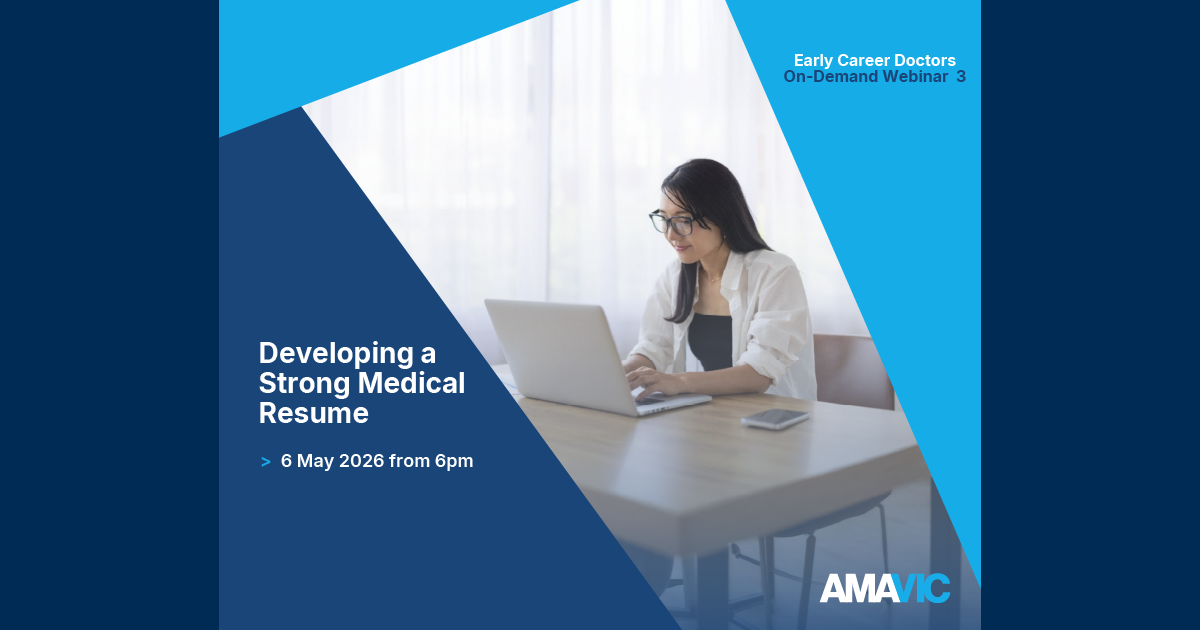 Early Career Doctors
On-Demand Webinar 3

Developing a Strong Medical Resume

> 6 May 2026 from 6pm

AMAVIC